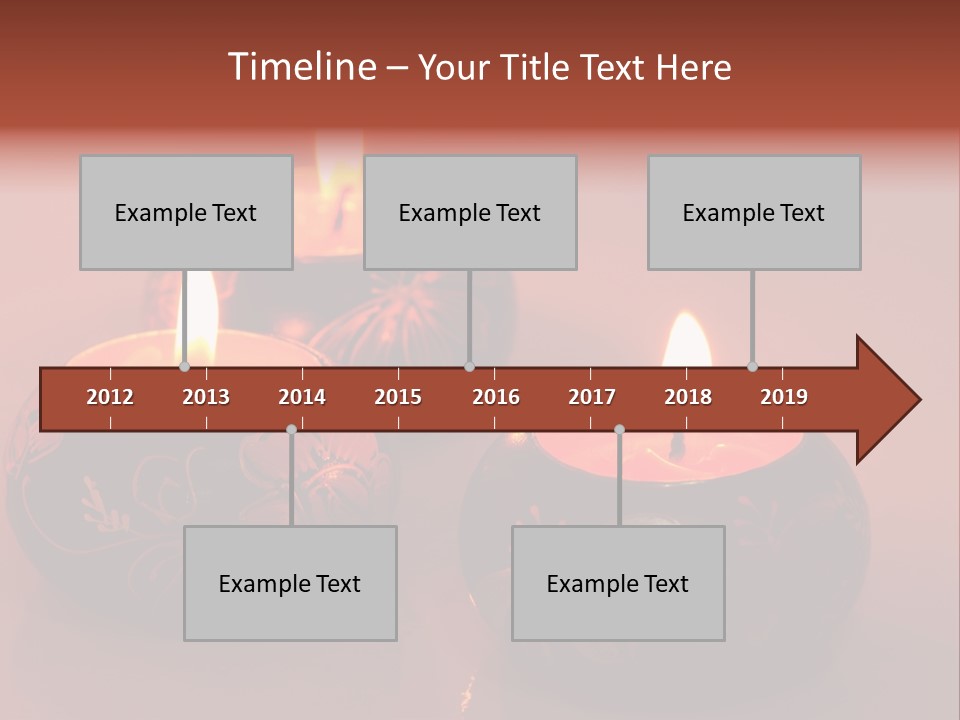 Timeline – Your Title Text Here

Example Text

Example Text

Example Text

2012 2013 2014 2015 2016 2017 2018 2019

Example Text

Example Text